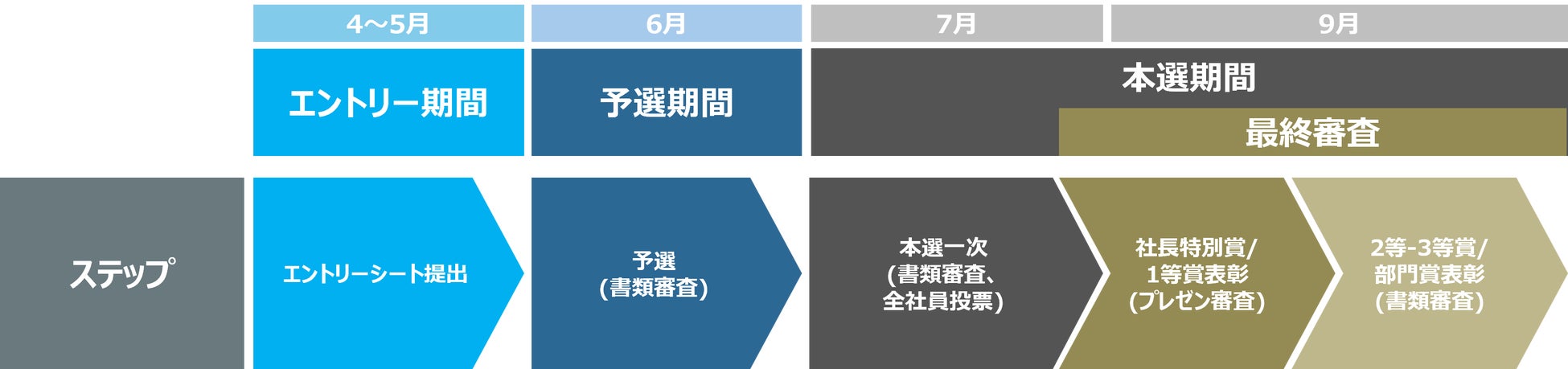 4～5月

6月

7月

9月

エントリー期間

予選期間

本選期間

最終審査

ステップ

エントリーシート提出

予選
(書類審査)

本選一次
(書類審査、
全社員投票)

社長特別賞/
1等賞表彰
(プレゼン審査)

2等-3等賞/
部門賞表彰
(書類審査)